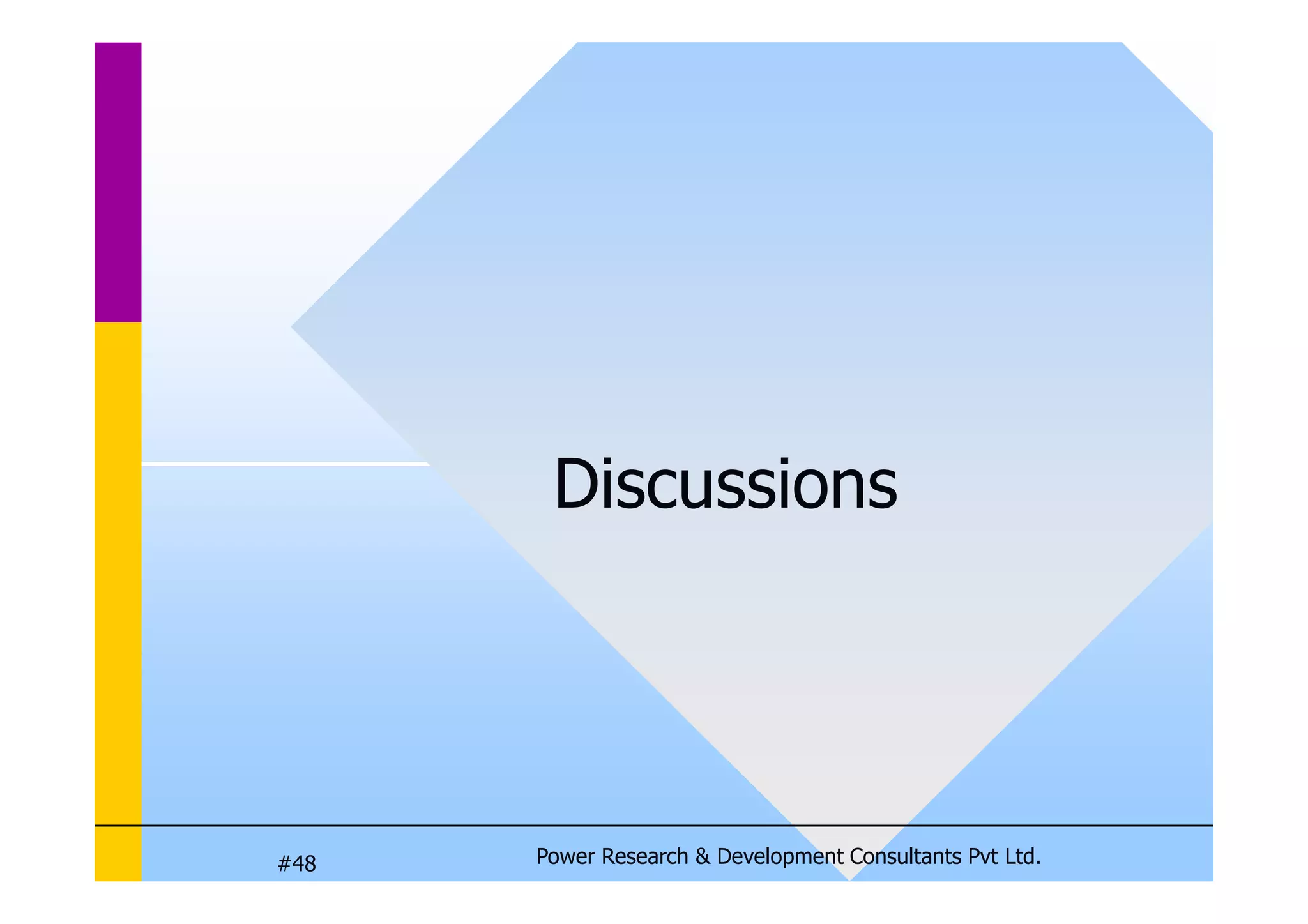 Discussions

#48

Power Research & Development Consultants Pvt Ltd.